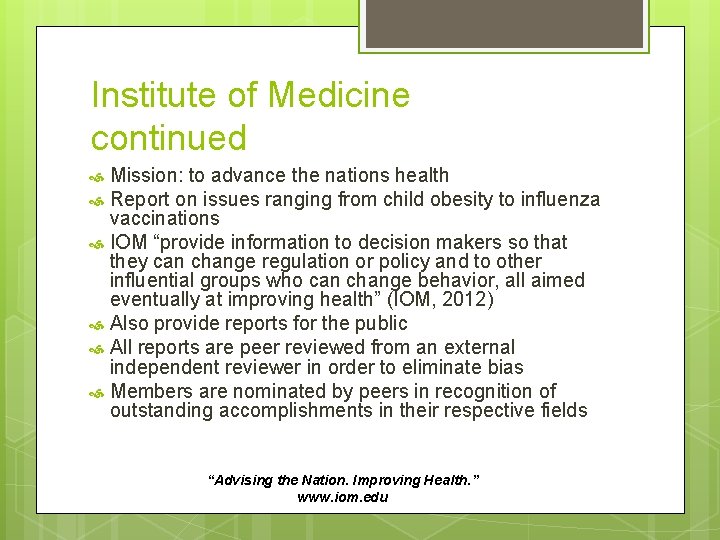 Institute of Medicine continued

Mission: to advance the nations health

Report on issues ranging from child obesity to influenza vaccinations

IOM “provide information to decision makers so that they can change regulation or policy and to other influential groups who can change behavior, all aimed eventually at improving health” (IOM, 2012)

Also provide reports for the public

All reports are peer reviewed from an external independent reviewer in order to eliminate bias

Members are nominated by peers in recognition of outstanding accomplishments in their respective fields

“Advising the Nation. Improving Health.”
www.iom.edu